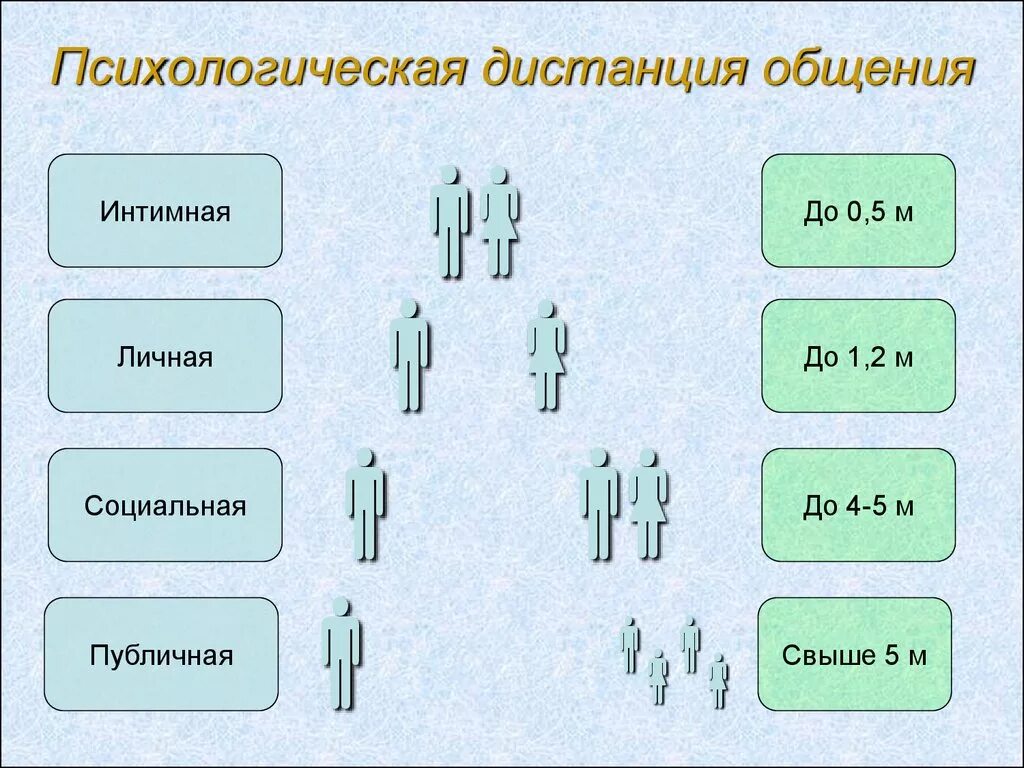 Психологическая дистанция общения

Интимная

До 0,5 м

Личная

До 1,2 м

Социальная

До 4-5 м

Публичная

Свыше 5 м